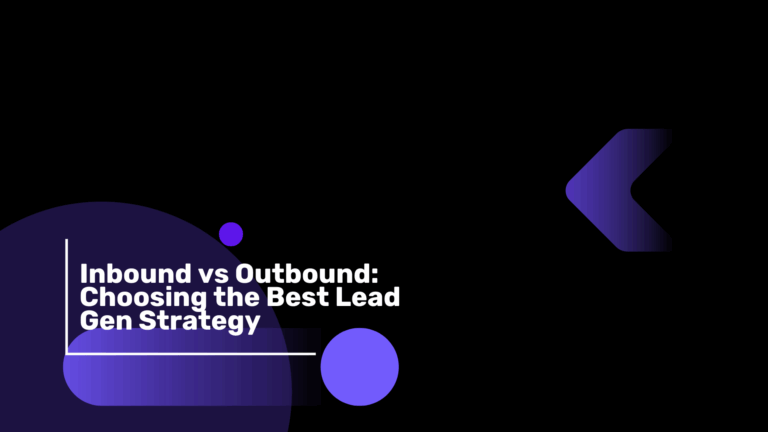 Inbound vs Outbound: Choosing the Best Lead Gen Strategy